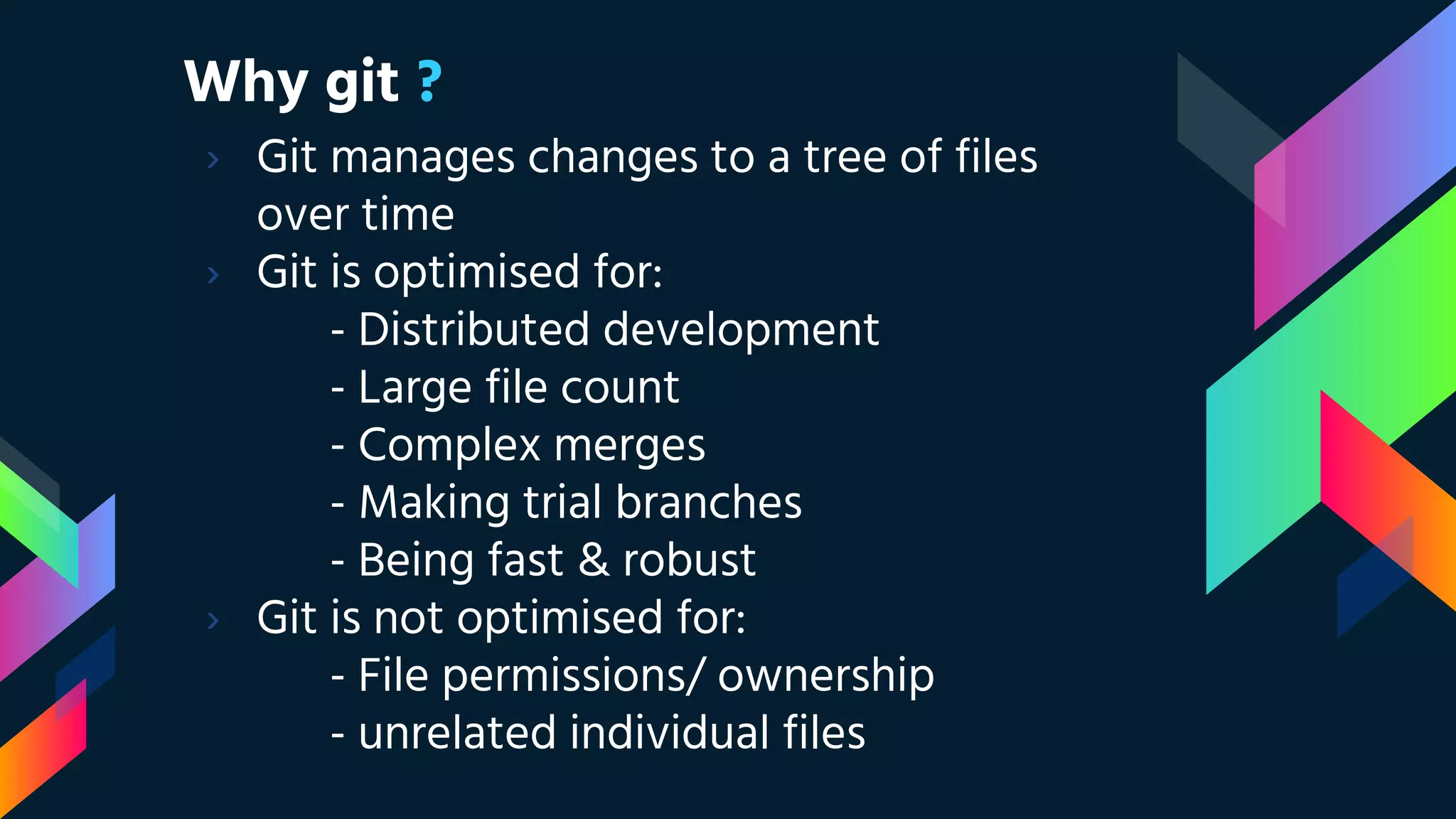 Why git ?

› Git manages changes to a tree of files over time

› Git is optimised for:
- Distributed development
- Large file count
- Complex merges
- Making trial branches
- Being fast & robust

› Git is not optimised for:
- File permissions/ ownership
- unrelated individual files